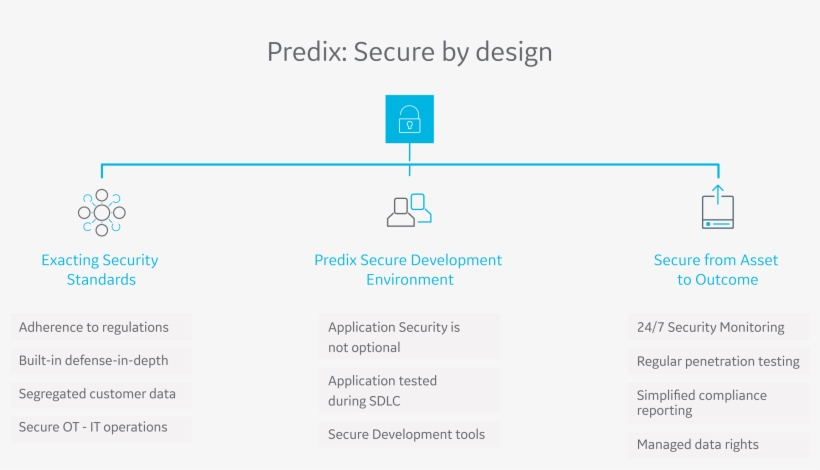 Predix: Secure by design

Exacting Security Standards

Adherence to regulations

Built-in defense-in-depth

Segregated customer data

Secure OT - IT operations

Predix Secure Development Environment

Application Security is not optional

Application tested during SDLC

Secure Development tools

Secure from Asset to Outcome

24/7 Security Monitoring

Regular penetration testing

Simplified compliance reporting

Managed data rights